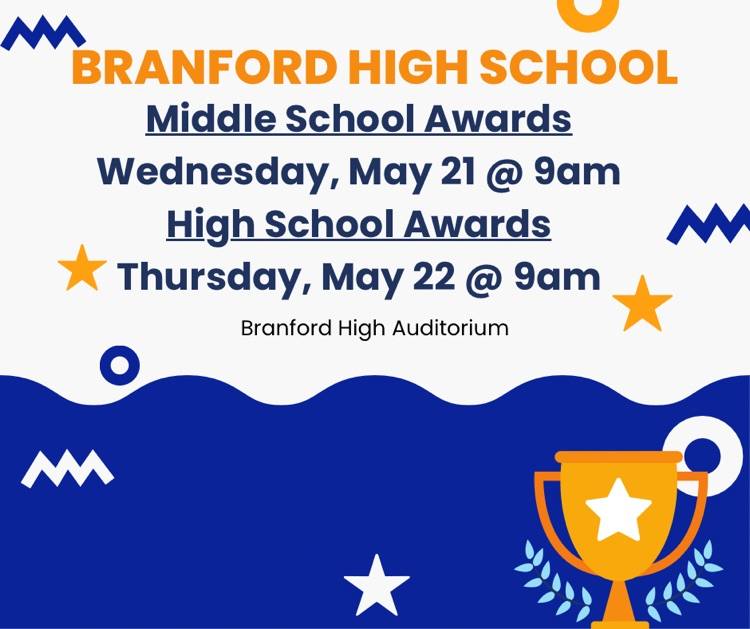 BRANFORD HIGH SCHOOL

Middle School Awards

Wednesday, May 21 @ 9am

High School Awards

Thursday, May 22 @ 9am

Branford High Auditorium